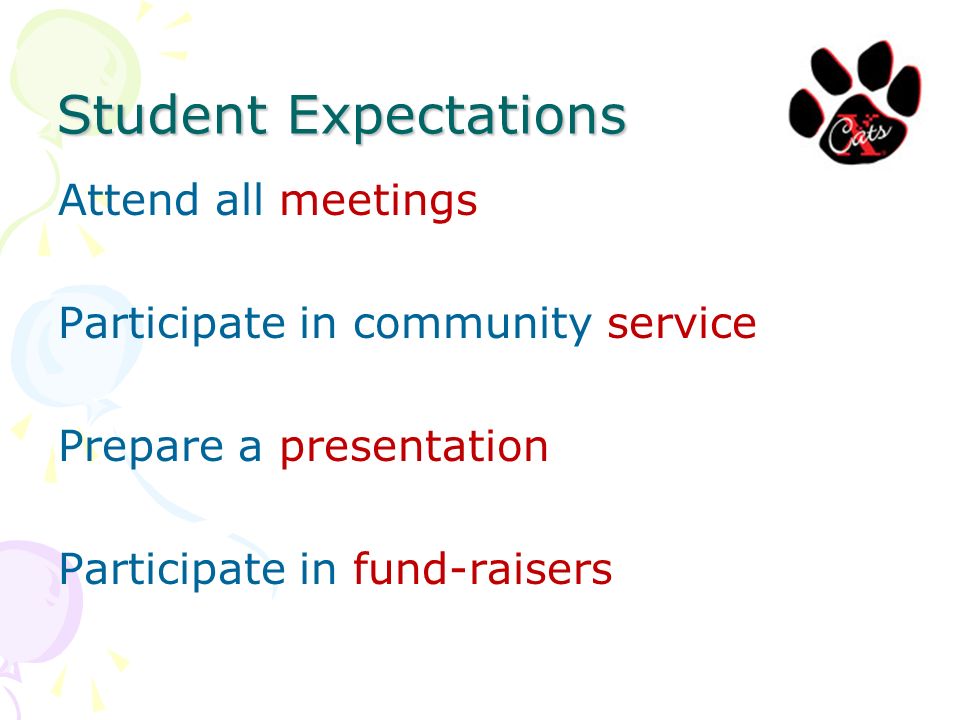 Student Expectations

X Cats

Attend all meetings

Participate in community service

Prepare a presentation

Participate in fund-raisers